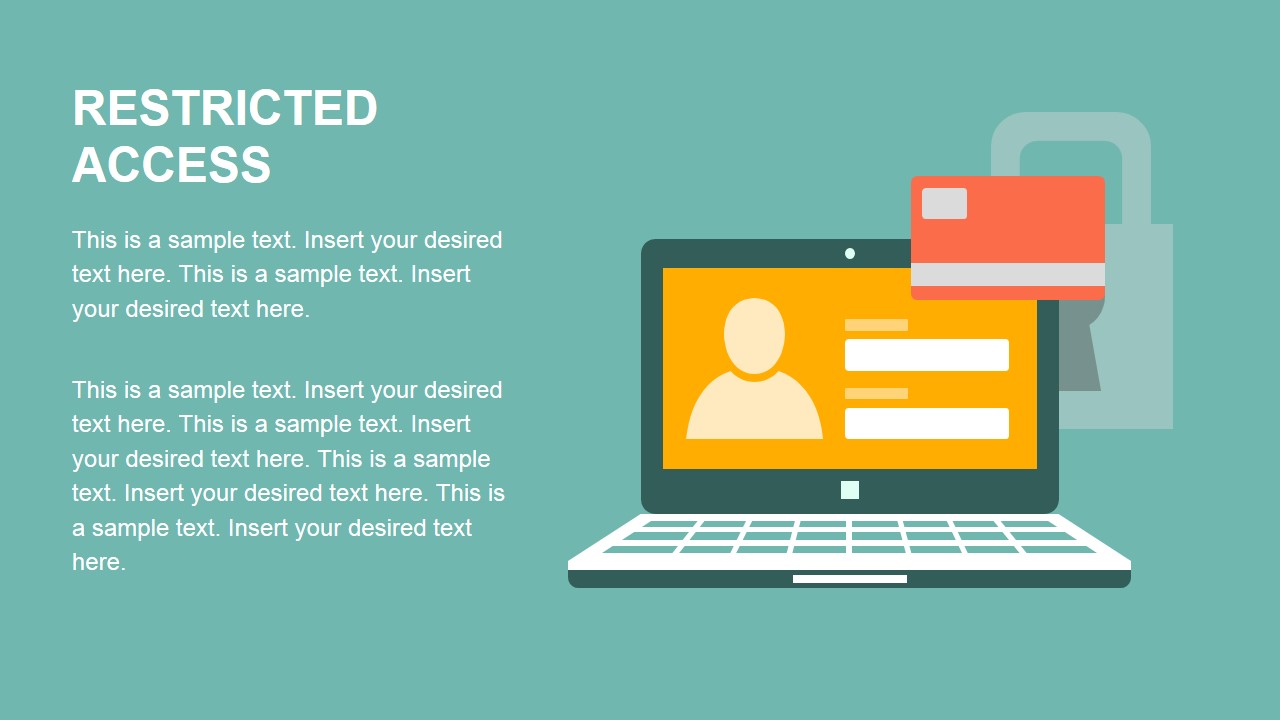 RESTRICTED ACCESS

This is a sample text. Insert your desired text here. This is a sample text. Insert your desired text here.

This is a sample text. Insert your desired text here. This is a sample text. Insert your desired text here. This is a sample text. Insert your desired text here. This is a sample text. Insert your desired text here.